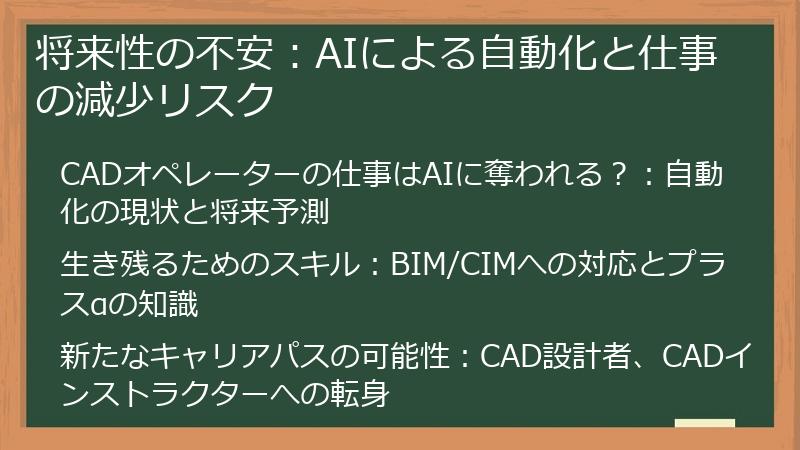 将来性の不安：AIによる自動化と仕事の減少リスク

CADオペレーターの仕事はAIに奪われる？：自動化の現状と将来予測

生き残るためのスキル：BIM/CIMへの対応とプラスαの知識

新たなキャリアパスの可能性：CAD設計者、CADインストラクターへの転身